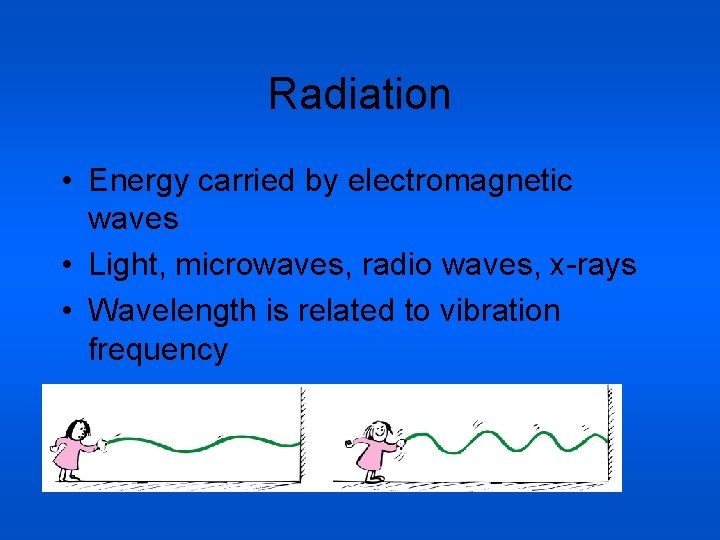 Radiation

• Energy carried by electromagnetic waves
• Light, microwaves, radio waves, x-rays
• Wavelength is related to vibration frequency